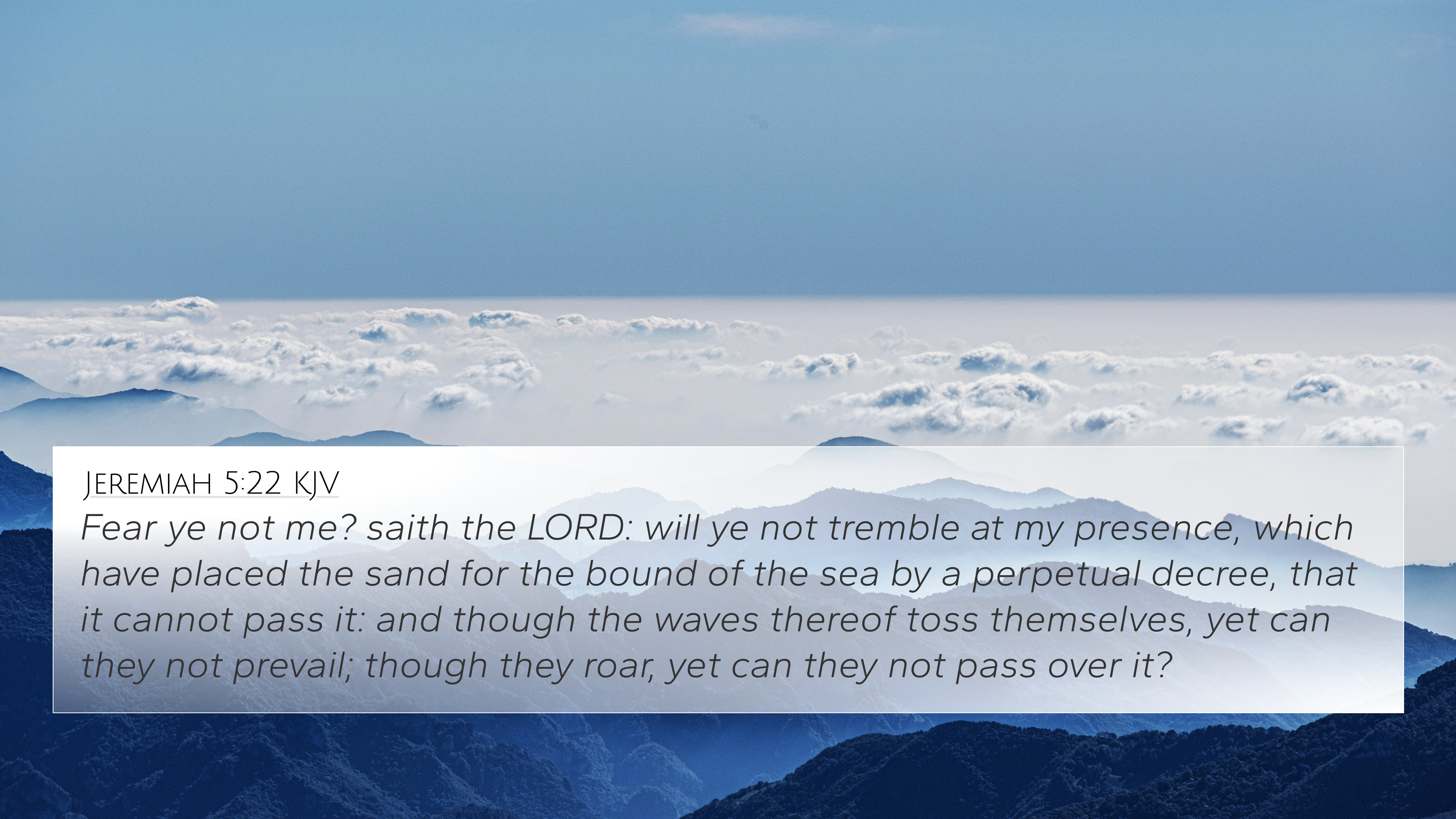 Jeremiah 5:22 KJV

Fear ye not me? saith the LORD: will ye not tremble at my presence, which have placed the sand for the bound of the sea by a perpetual decree, that it cannot pass it: and though the waves thereof toss themselves, yet can they not prevail; though they roar, yet can they not pass over it?